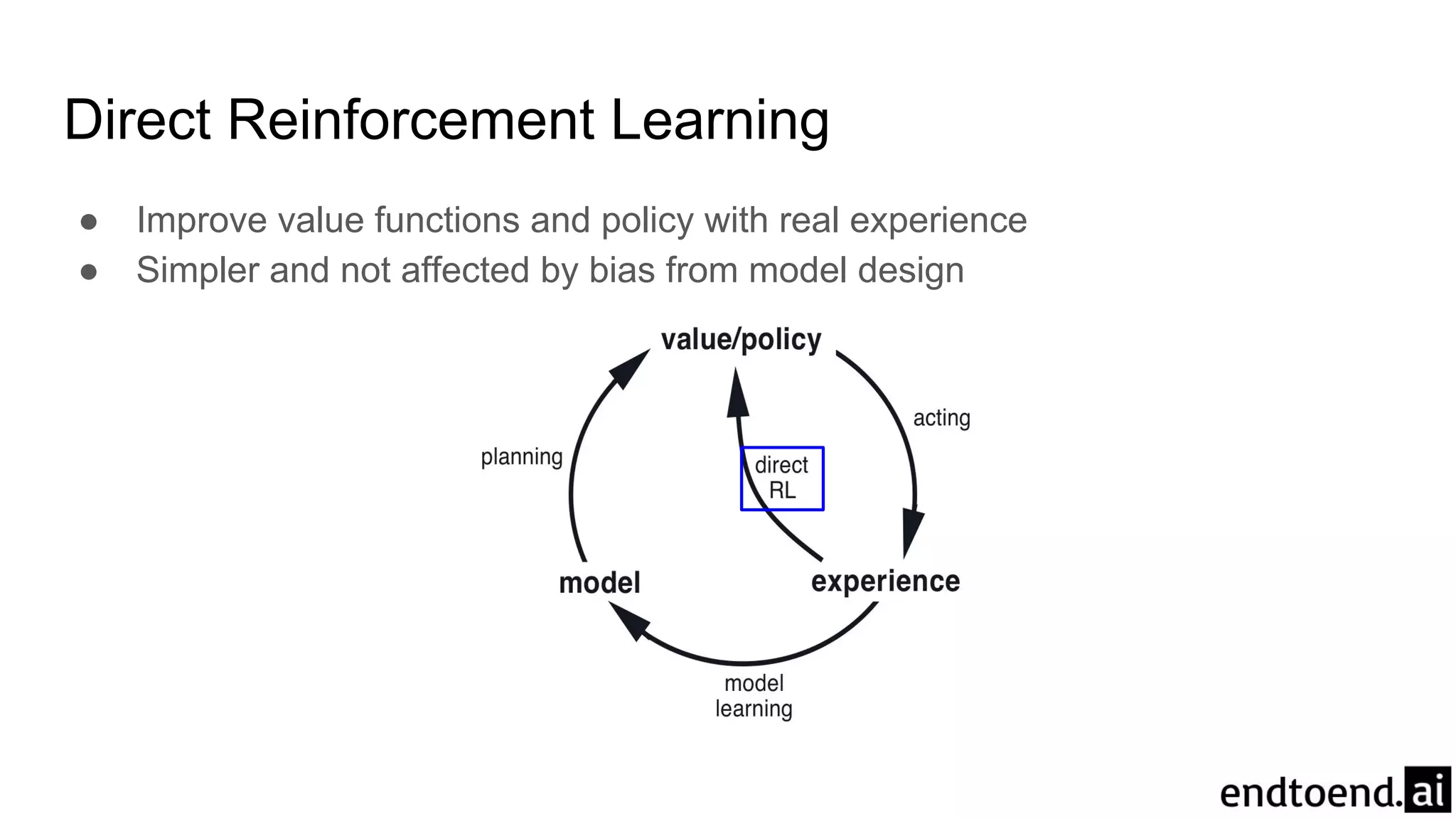 Direct Reinforcement Learning

● Improve value functions and policy with real experience
● Simpler and not affected by bias from model design

value/policy

acting

planning

direct RL

model

experience

model learning

endtoend.ai